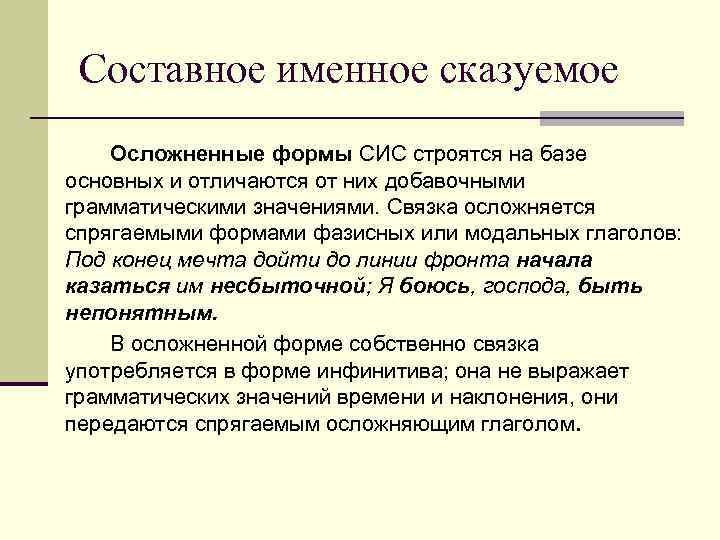 Составное именное сказуемое

Осложненные формы СИС строятся на базе основных и отличаются от них добавочными грамматическими значениями. Связка осложняется спрягаемыми формами фазисных или модальных глаголов: Под конец мечта дойти до линии фронта начала казаться им несбыточной; Я боюсь, господа, быть непонятным.

В осложненной форме собственно связка употребляется в форме инфинитива; она не выражает грамматических значений времени и наклонения, они передаются спрягаемым осложняющим глаголом.